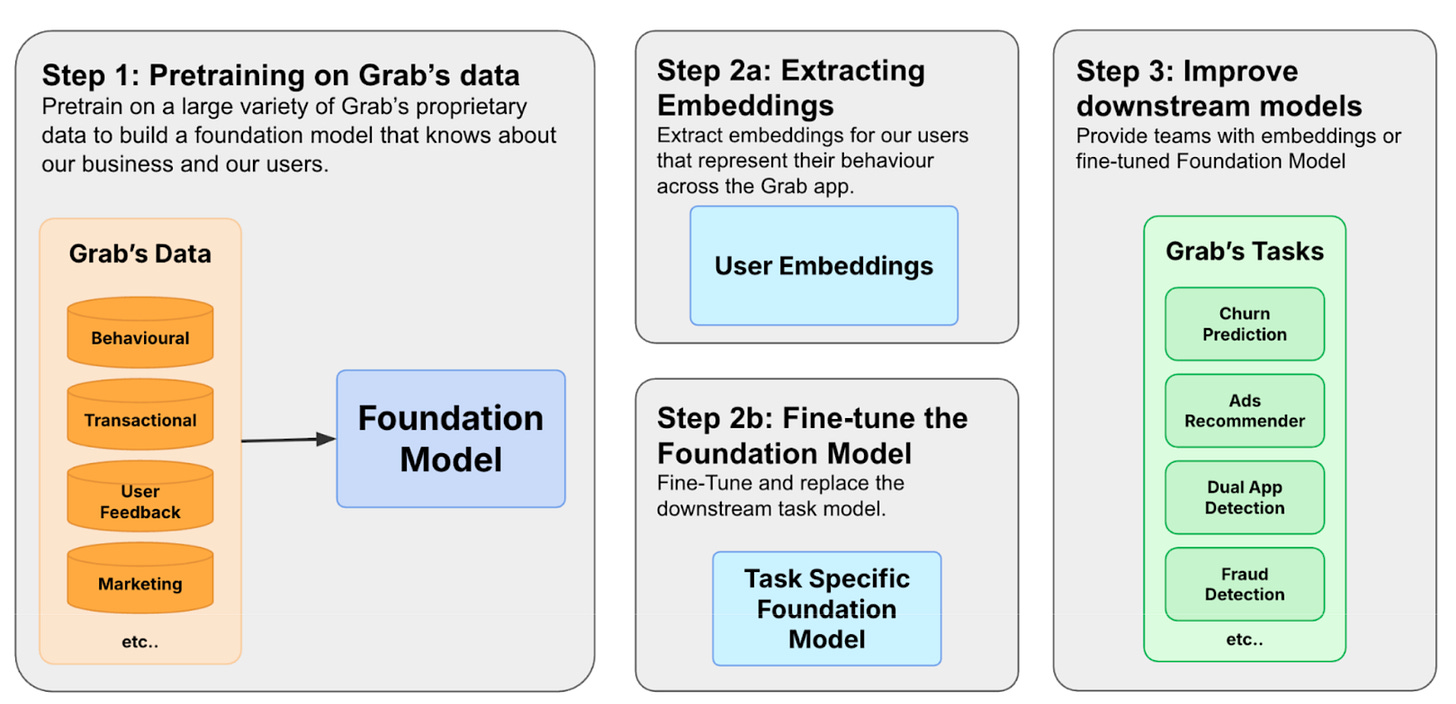 Step 1: Pretraining on Grab's data
Pretrain on a large variety of Grab's proprietary data to build a foundation model that knows about our business and our users.

Grab's Data

Behavioural

Transactional

User Feedback

Marketing

etc..

Foundation Model

Step 2a: Extracting Embeddings
Extract embeddings for our users that represent their behaviour across the Grab app.

User Embeddings

Step 2b: Fine-tune the Foundation Model
Fine-Tune and replace the downstream task model.

Task Specific Foundation Model

Step 3: Improve downstream models
Provide teams with embeddings or fine-tuned Foundation Model

Grab's Tasks

Churn Prediction

Ads Recommender

Dual App Detection

Fraud Detection

etc..